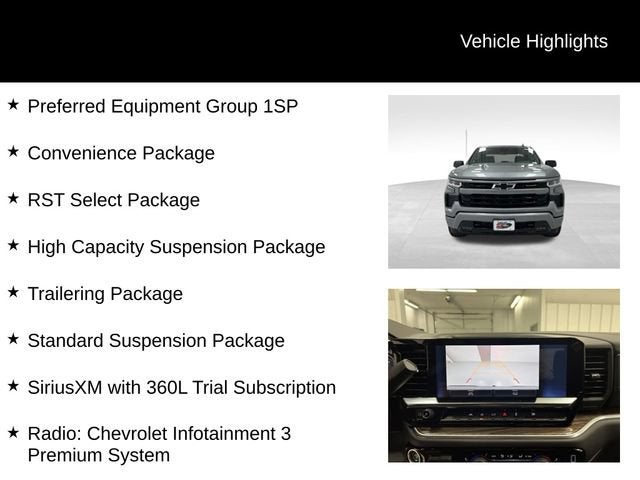 Vehicle Highlights

★ Preferred Equipment Group 1SP

★ Convenience Package

★ RST Select Package

★ High Capacity Suspension Package

★ Trailering Package

★ Standard Suspension Package

★ SiriusXM with 360L Trial Subscription

★ Radio: Chevrolet Infotainment 3 Premium System